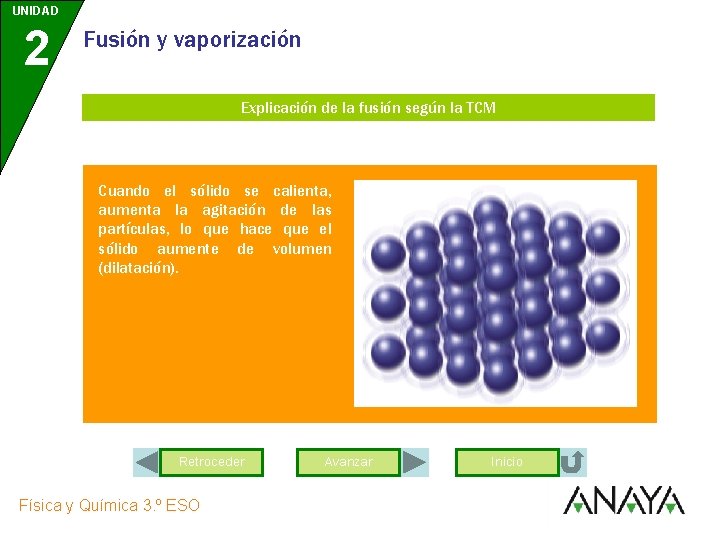 UNIDAD
2
Fusión y vaporización

Explicación de la fusión según la TCM

Cuando el sólido se calienta, aumenta la agitación de las partículas, lo que hace que el sólido aumente de volumen (dilatación).

Retroceder
Avanzar
Inicio

Física y Química 3.º ESO

ANAYA